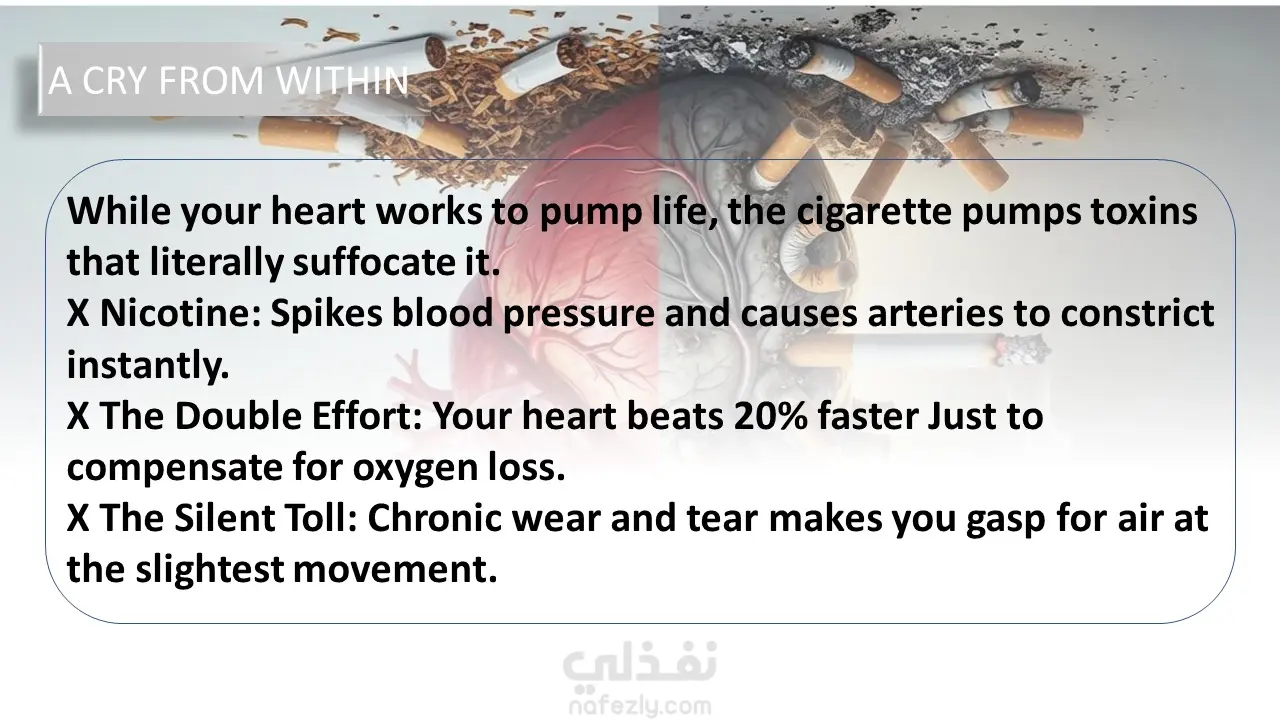 A CRY FROM WITHIN

While your heart works to pump life, the cigarette pumps toxins that literally suffocate it.
X Nicotine: Spikes blood pressure and causes arteries to constrict instantly.
X The Double Effort: Your heart beats 20% faster Just to compensate for oxygen loss.
X The Silent Toll: Chronic wear and tear makes you gasp for air at the slightest movement.

نفذلي
nafezly.com